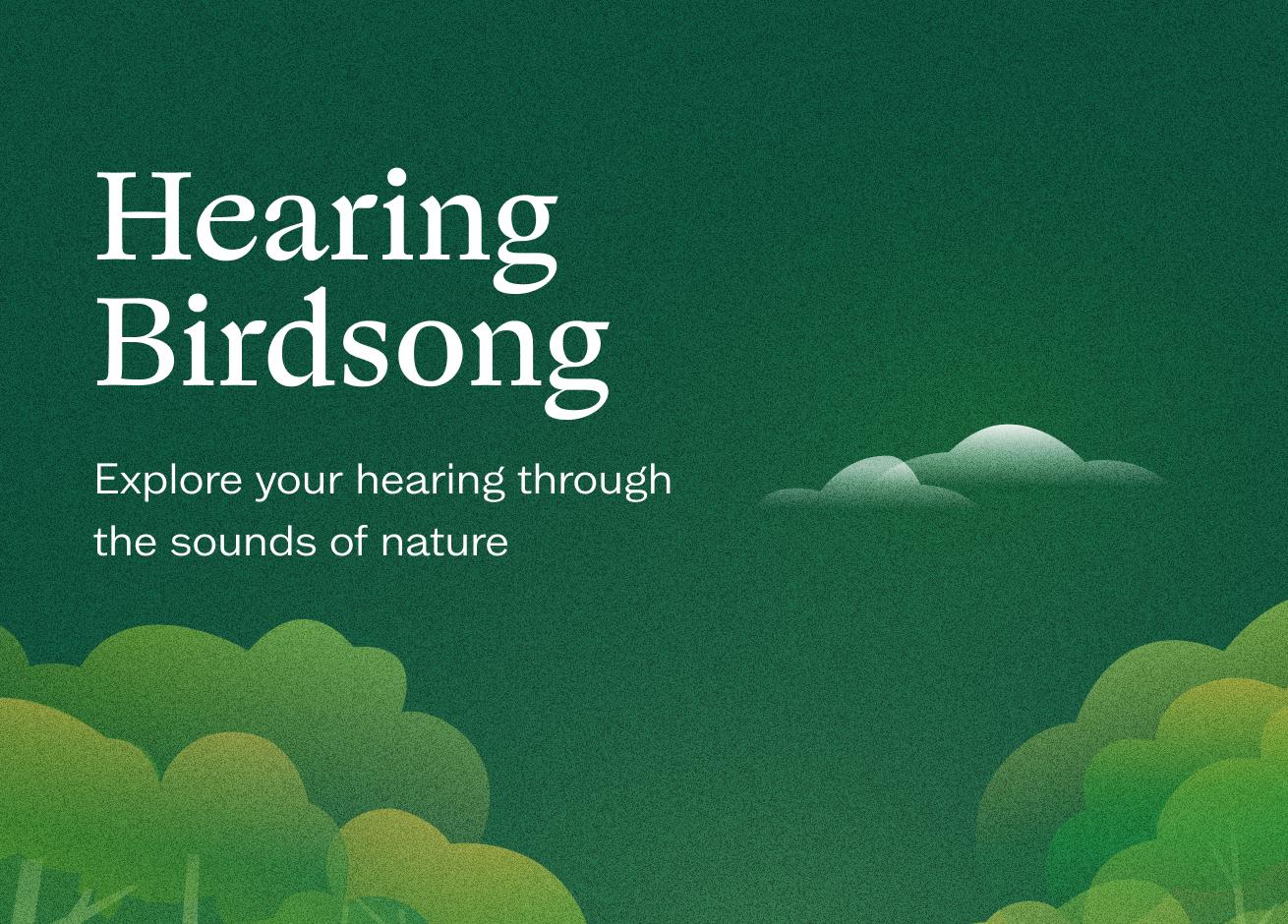 Hearing Birdsong

Explore your hearing through the sounds of nature